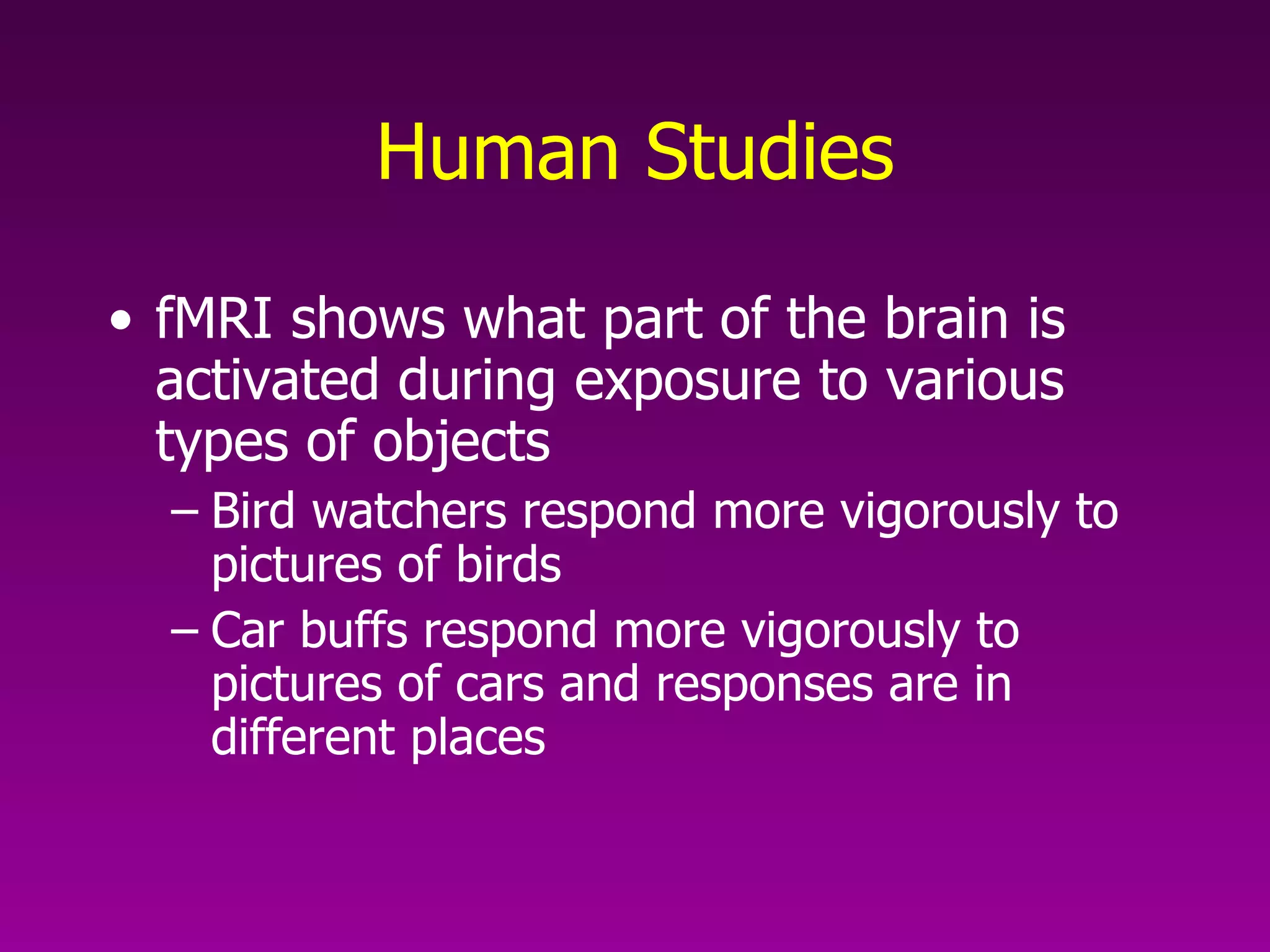 Human Studies

• fMRI shows what part of the brain is activated during exposure to various types of objects
 – Bird watchers respond more vigorously to pictures of birds
 – Car buffs respond more vigorously to pictures of cars and responses are in different places